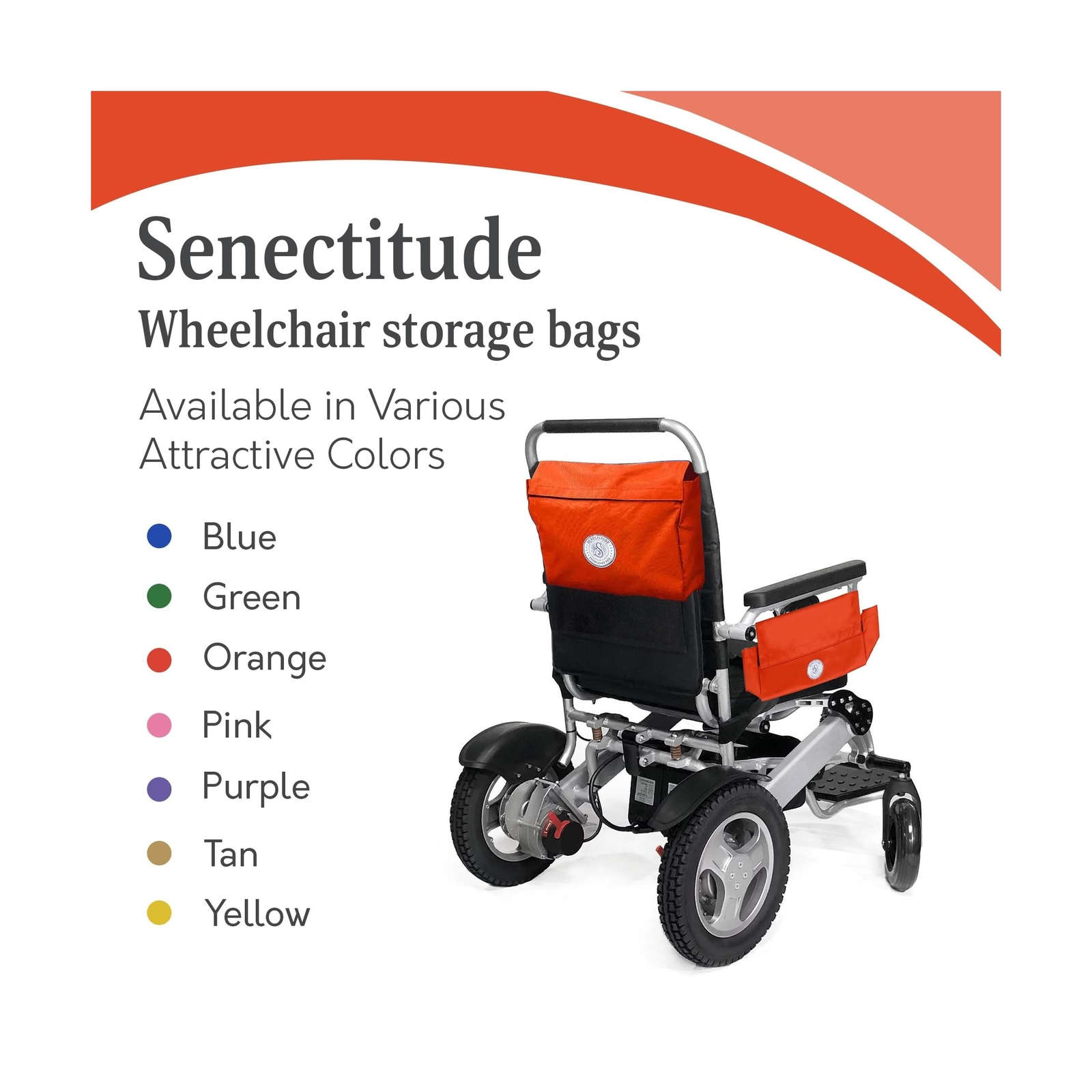 Senectitude
Wheelchair storage bags

Available in Various Attractive Colors

Blue
Green
Orange
Pink
Purple
Tan
Yellow